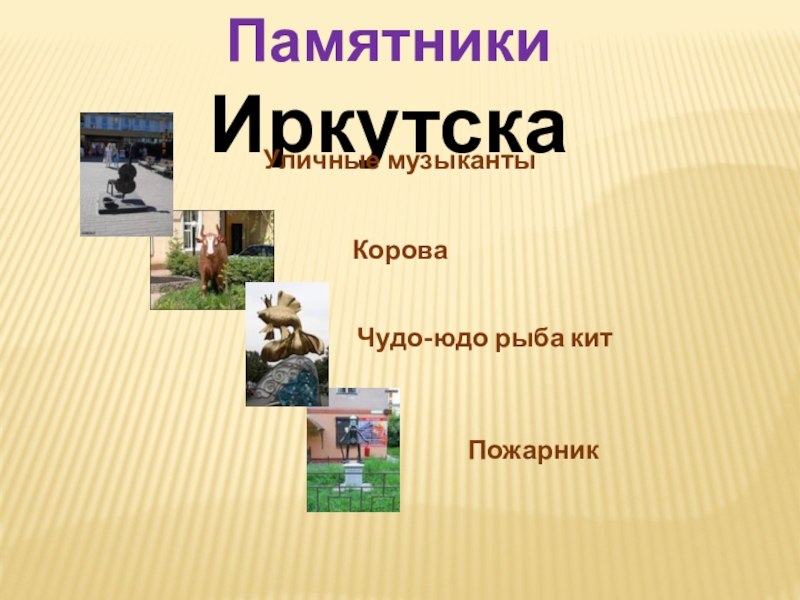 Памятники Иркутска

Уличные музыканты

Корова

Чудо-юдо рыба кит

Пожарник